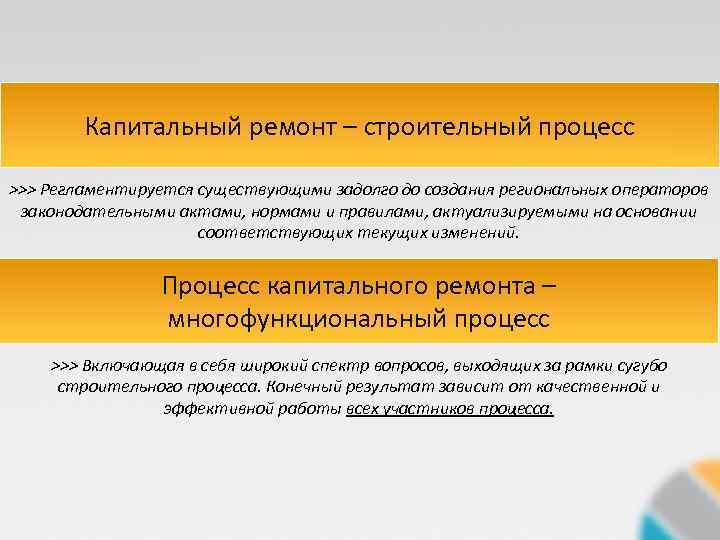 Капитальный ремонт – строительный процесс

>>> Регламентируется существующими задолго до создания региональных операторов законодательными актами, нормами и правилами, актуализируемыми на основании соответствующих текущих изменений.

Процесс капитального ремонта – многофункциональный процесс

>>> Включающая в себя широкий спектр вопросов, выходящих за рамки сугубо строительного процесса. Конечный результат зависит от качественной и эффективной работы всех участников процесса.